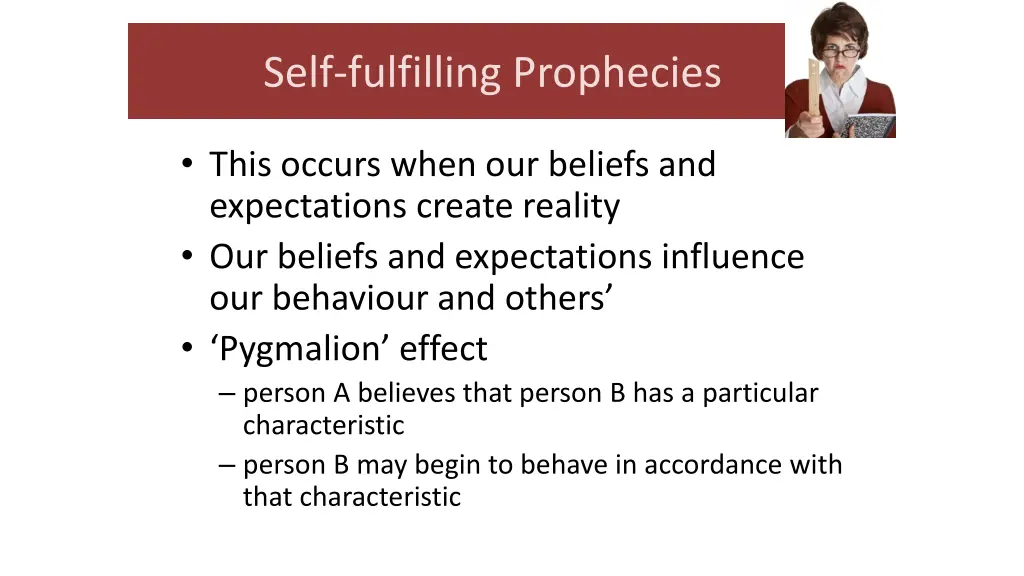 Self-fulfilling Prophecies

• This occurs when our beliefs and expectations create reality
• Our beliefs and expectations influence our behaviour and others’
• ‘Pygmalion’ effect
– person A believes that person B has a particular characteristic
– person B may begin to behave in accordance with that characteristic